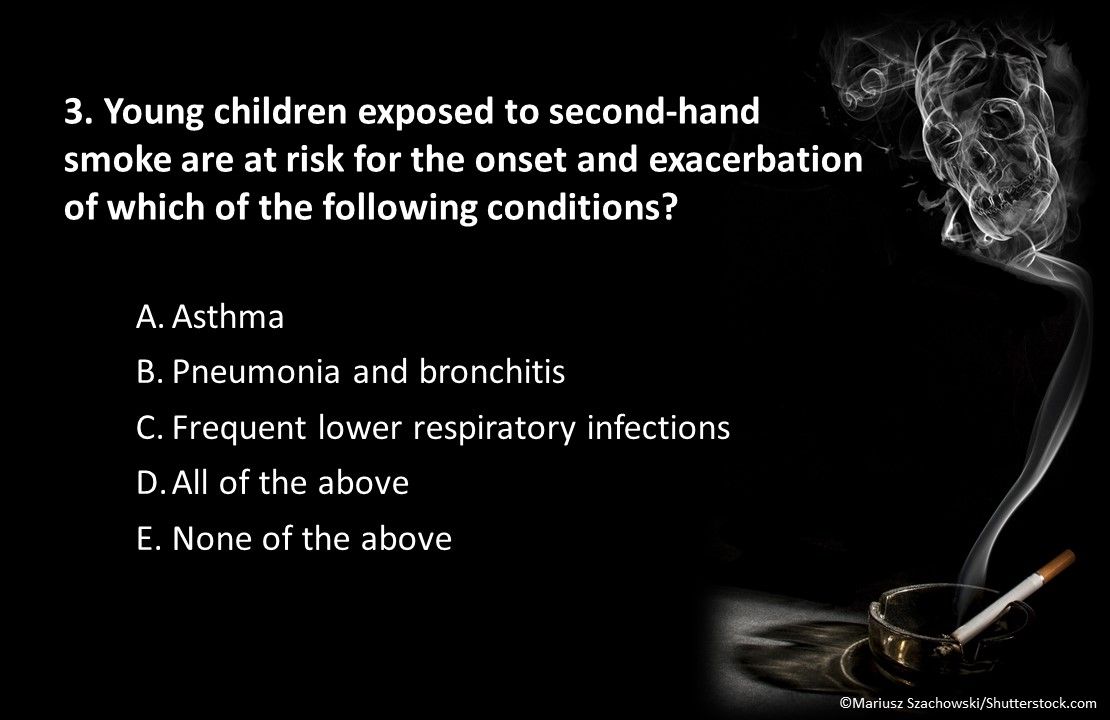 3. Young children exposed to second-hand smoke are at risk for the onset and exacerbation of which of the following conditions?

A. Asthma
B. Pneumonia and bronchitis
C. Frequent lower respiratory infections
D. All of the above
E. None of the above

©Mariusz Szachowski/Shutterstock.com